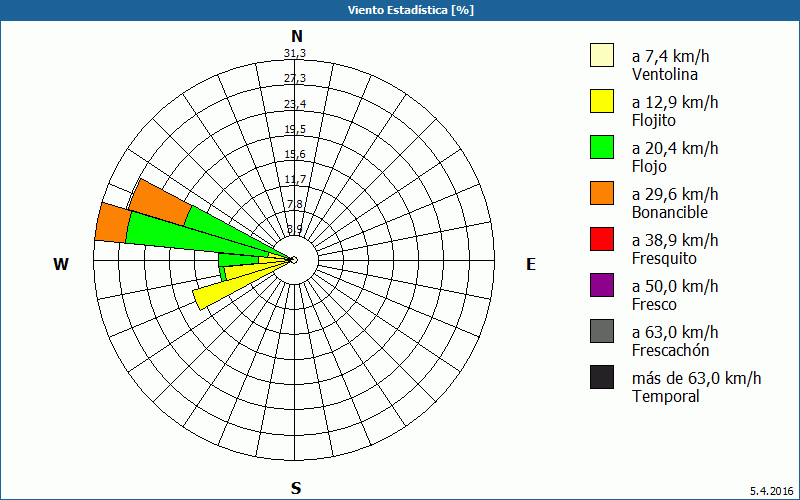 Viento Estadística [%]

N
31,3
27,3
23,4
19,5
15,6
11,7
7,8
3,9
W
E
S

a 7,4 km/h
Ventolina
a 12,9 km/h
Flojito
a 20,4 km/h
Flojo
a 29,6 km/h
Bonancible
a 38,9 km/h
Fresquito
a 50,0 km/h
Fresco
a 63,0 km/h
Frescachón
más de 63,0 km/h
Temporal

5.4.2016